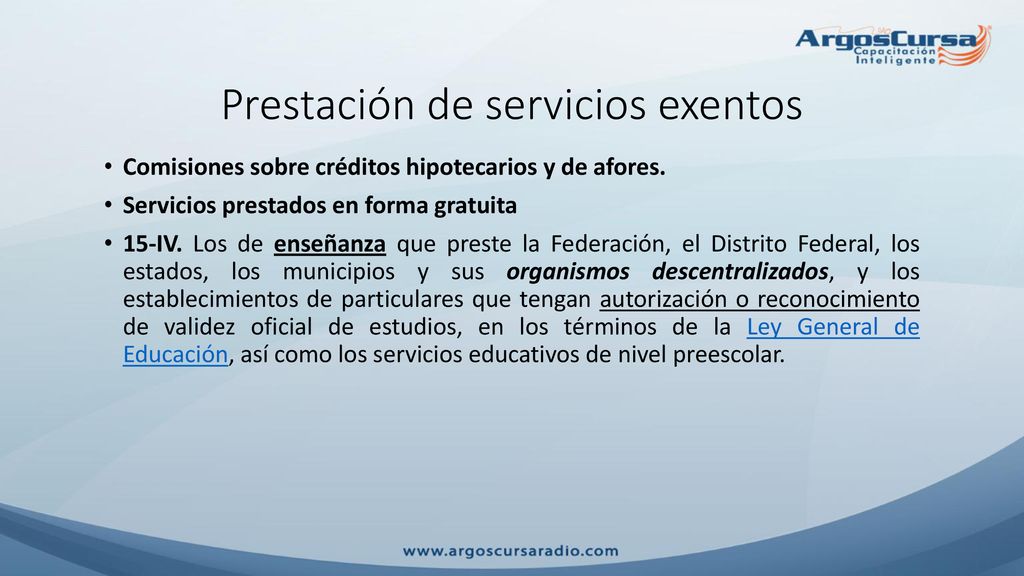 ArgosCursa
Capacitación Inteligente

Prestación de servicios exentos

• Comisiones sobre créditos hipotecarios y de afores.
• Servicios prestados en forma gratuita
• 15-IV. Los de enseñanza que preste la Federación, el Distrito Federal, los estados, los municipios y sus organismos descentralizados, y los establecimientos de particulares que tengan autorización o reconocimiento de validez oficial de estudios, en los términos de la Ley General de Educación, así como los servicios educativos de nivel preescolar.

www.argoscursaradio.com